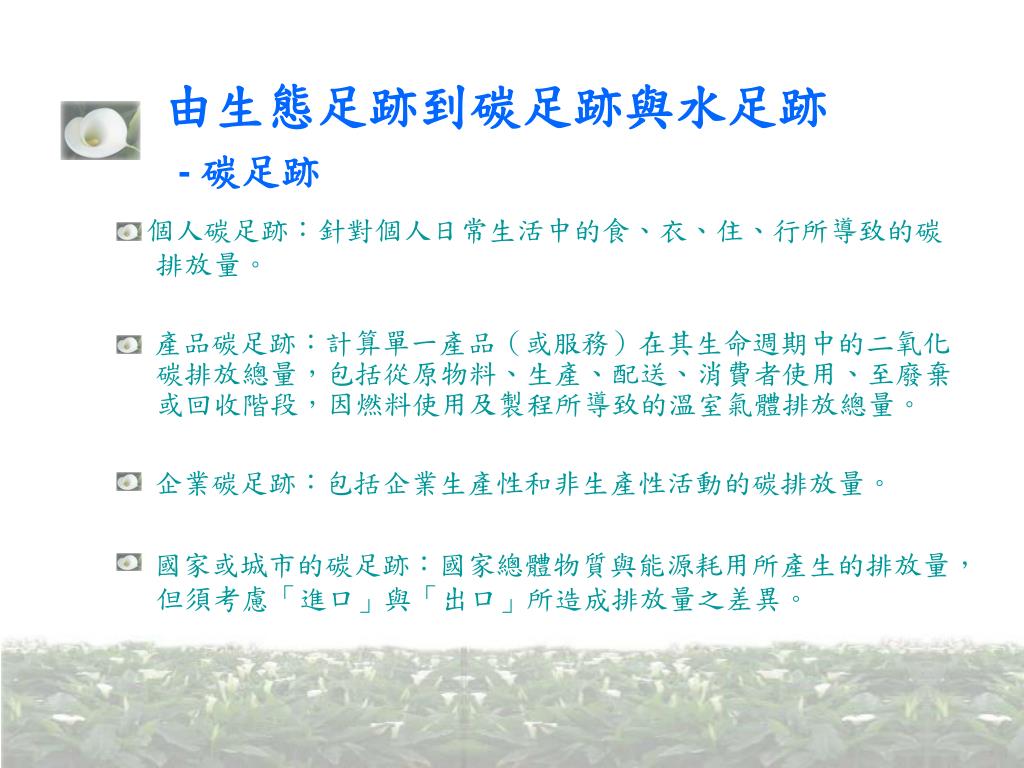 由生態足跡到碳足跡與水足跡

- 碳足跡

個人碳足跡：針對個人日常生活中的食、衣、住、行所導致的碳排放量。

產品碳足跡：計算單一產品（或服務）在其生命週期中的二氧化碳排放總量，包括從原物料、生產、配送、消費者使用、至廢棄或回收階段，因燃料使用及製程所導致的溫室氣體排放總量。

企業碳足跡：包括企業生產性和非生產性活動的碳排放量。

國家或城市的碳足跡：國家總體物質與能源耗用所產生的排放量，但須考慮「進口」與「出口」所造成排放量之差異。